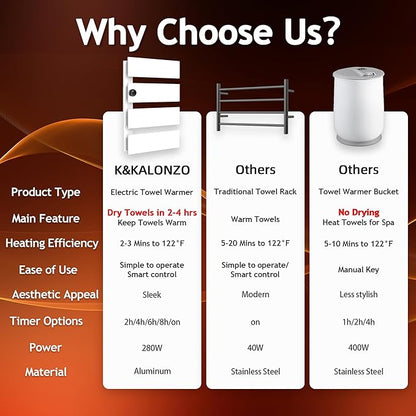 Why Choose Us?

| | K&KALONZO | Others | Others |
|---|---|---|---|
| Product Type | Electric Towel Warmer | Traditional Towel Rack | Towel Warmer Bucket |
| Main Feature | Dry Towels in 2-4 hrs Keep Towels Warm | Warm Towels | No Drying Heat Towels for Spa |
| Heating Efficiency | 2-3 Mins to 122°F | 5-20 Mins to 122°F | 5-10 Mins to 122°F |
| Ease of Use | Simple to operate Smart control | Simple to operate/ Smart control | Manual Key |
| Aesthetic Appeal | Sleek | Modern | Less stylish |
| Timer Options | 2h/4h/6h/8h/on | on | 1h/2h/4h |
| Power | 280W | 40W | 400W |
| Material | Aluminum | Stainless Steel | Stainless Steel |